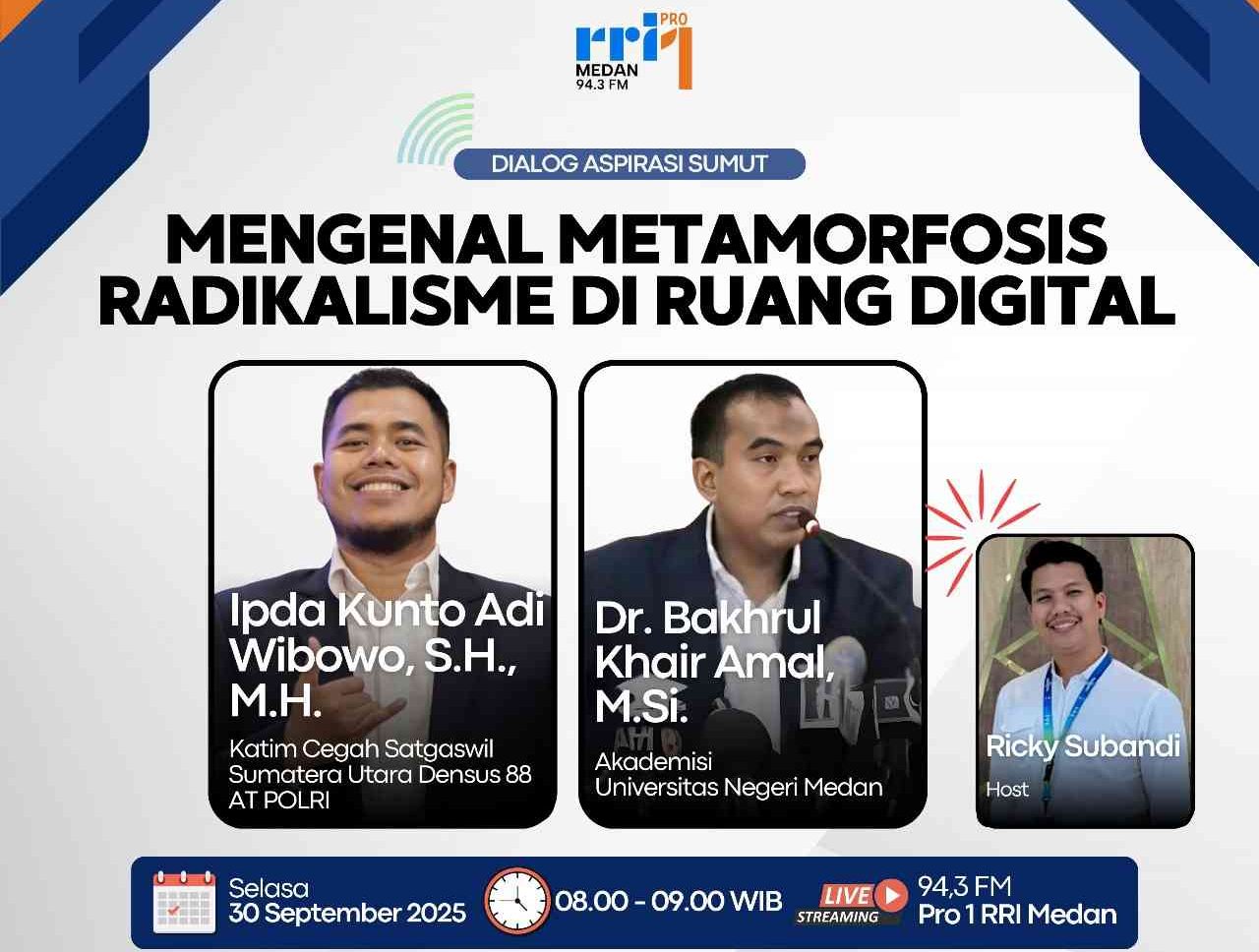 rri PRO 1
MEDAN
94.3 FM

DIALOG ASPIRASI SUMUT

MENGENAL METAMORFOSIS RADIKALISME DI RUANG DIGITAL

Ipda Kunto Adi Wibowo, S.H., M.H.
Katim Cegah Satgaswil Sumatera Utara Densus 88 AT POLRI

Dr. Bakhrul Khair Amal, M.Si.
Akademisi Universitas Negeri Medan

Ricky Subandi
Host

Selasa
30 September 2025

08.00 - 09.00 WIB

LIVE STREAMING

94,3 FM
Pro 1 RRI Medan